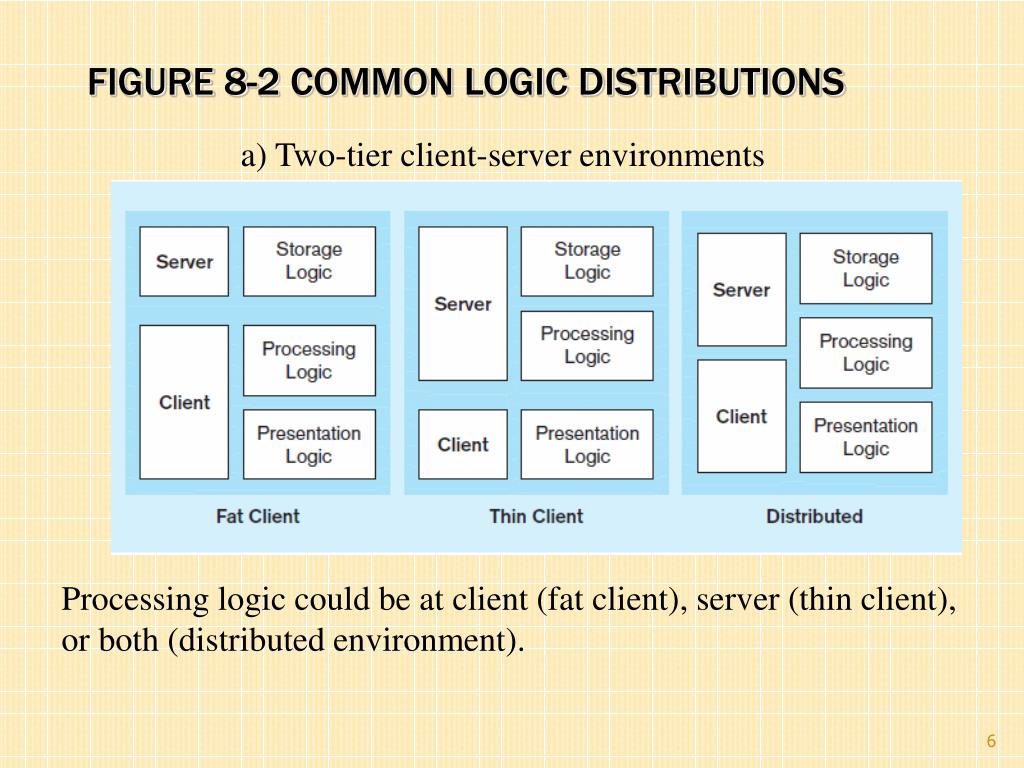 FIGURE 8-2 COMMON LOGIC DISTRIBUTIONS

a) Two-tier client-server environments

Server
Storage Logic
Client
Processing Logic
Presentation Logic
Fat Client

Server
Storage Logic
Processing Logic
Client
Presentation Logic
Thin Client

Server
Storage Logic
Processing Logic
Client
Presentation Logic
Distributed

Processing logic could be at client (fat client), server (thin client), or both (distributed environment).

6